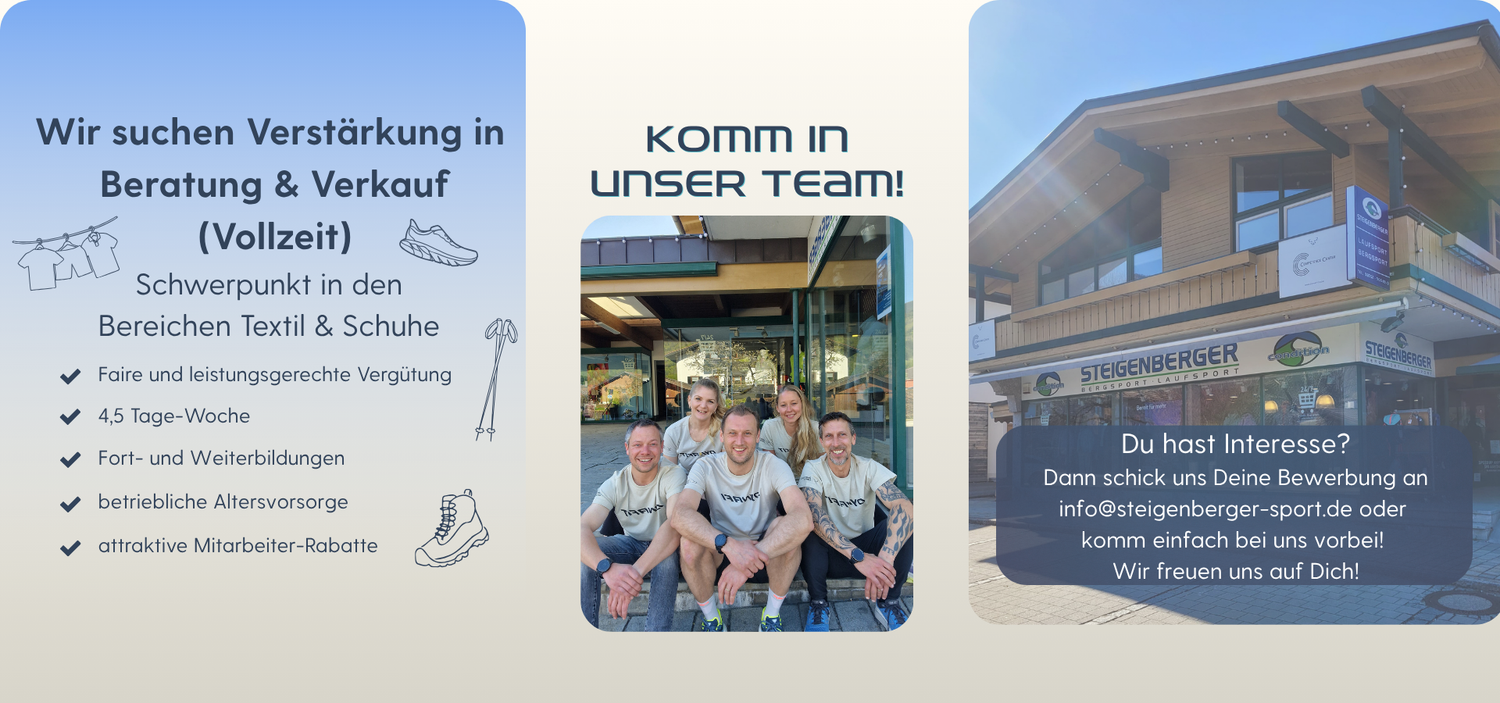 Wir suchen Verstärkung in Beratung & Verkauf (Vollzeit)

Schwerpunkt in den Bereichen Textil & Schuhe

Faire und leistungsgerechte Vergütung

4,5 Tage-Woche

Fort- und Weiterbildungen

betriebliche Altersvorsorge

attraktive Mitarbeiter-Rabatte

KOMM IN UNSER TEAM!

STEIGENBERGER
BERGSPORT · LAUFSPORT

STEIGENBERGER

Du hast Interesse?
Dann schick uns Deine Bewerbung an info@steigenberger-sport.de oder komm einfach bei uns vorbei!
Wir freuen uns auf Dich!